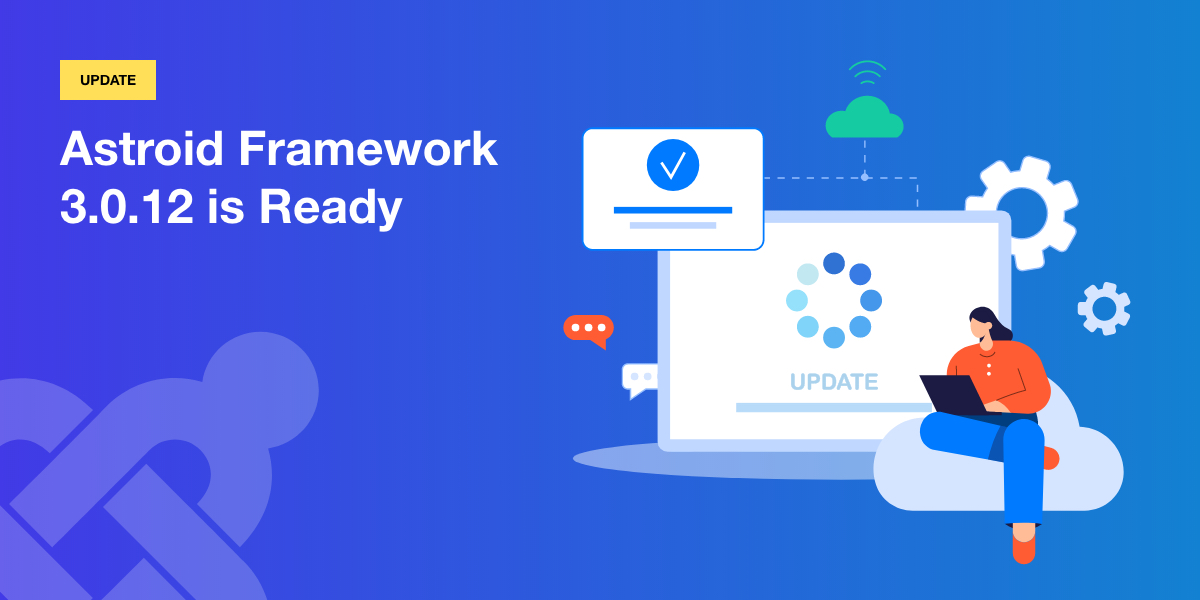 UPDATE

Astroid Framework 3.0.12 is Ready

UPDATE